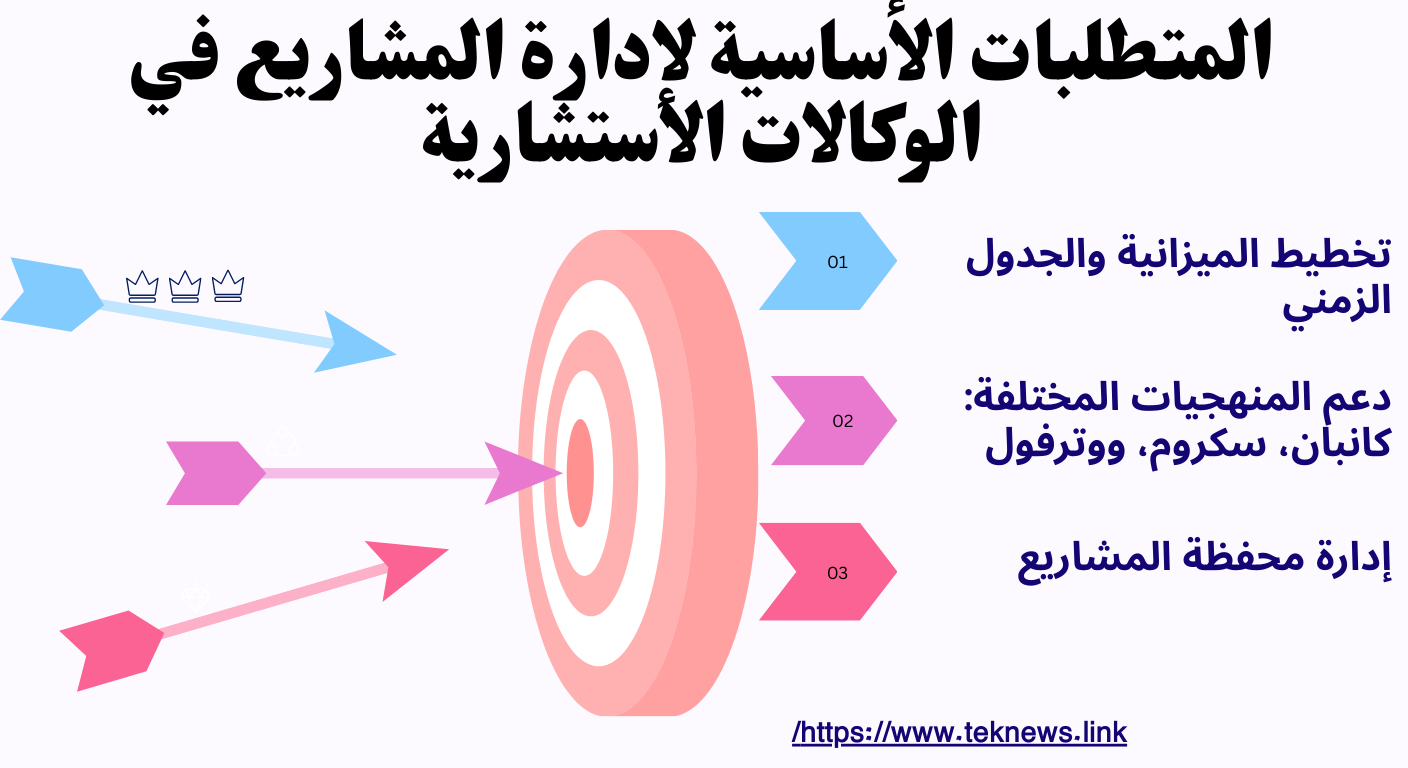 المتطلبات الأساسية لإدارة المشاريع في الوكالات الأستشارية

01
تخطيط الميزانية والجدول الزمني

02
دعم المنهجيات المختلفة: كانبان، سكروم، ووترفول

03
إدارة محفظة المشاريع

/https://www.teknews.link